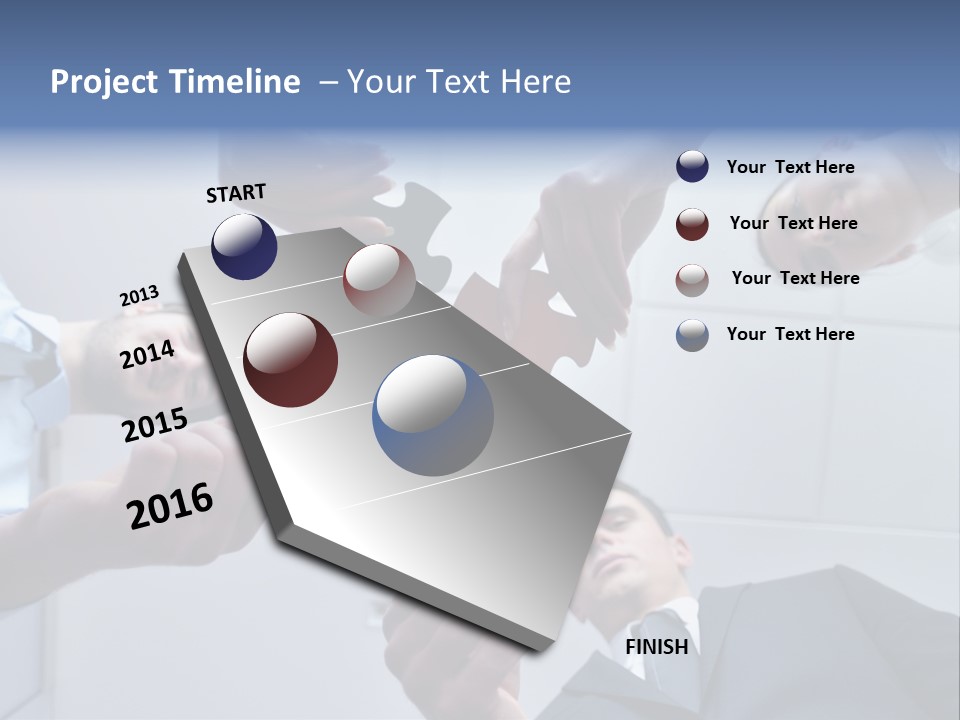 Project Timeline – Your Text Here

START

2013

2014

2015

2016

FINISH

Your Text Here

Your Text Here

Your Text Here

Your Text Here